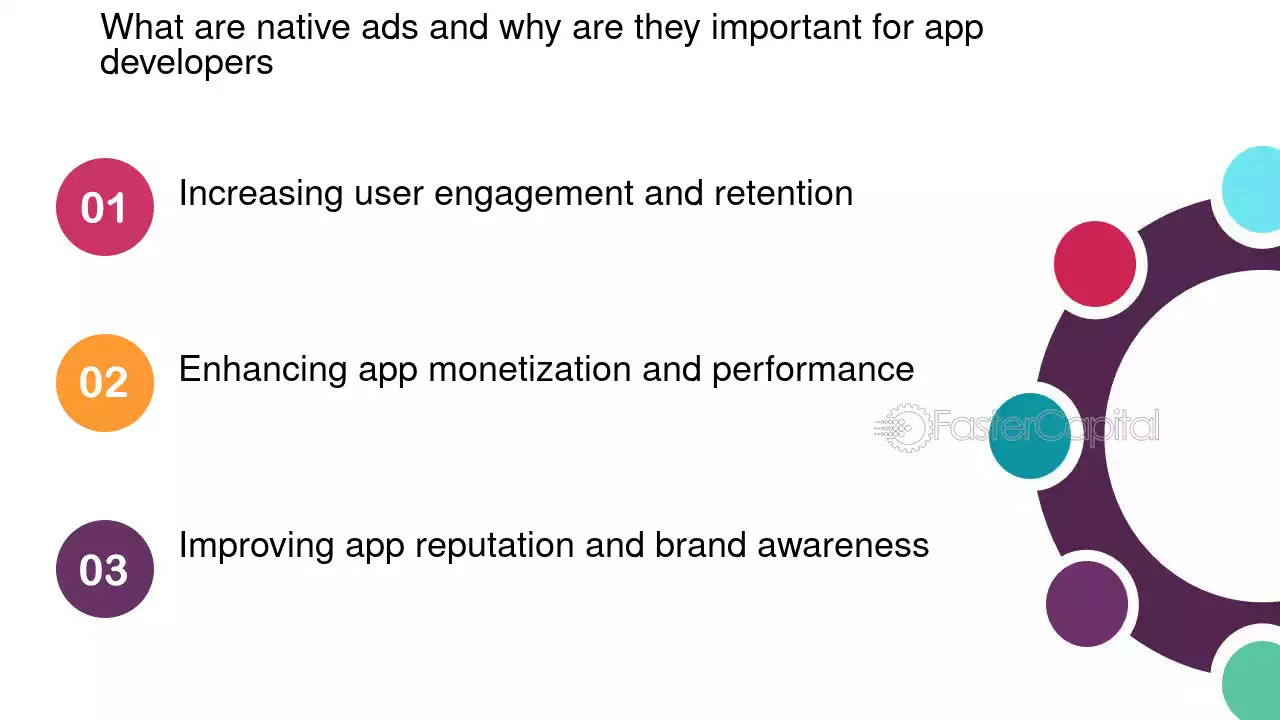 What are native ads and why are they important for app developers

01
Increasing user engagement and retention

02
Enhancing app monetization and performance

03
Improving app reputation and brand awareness

FasterCapital